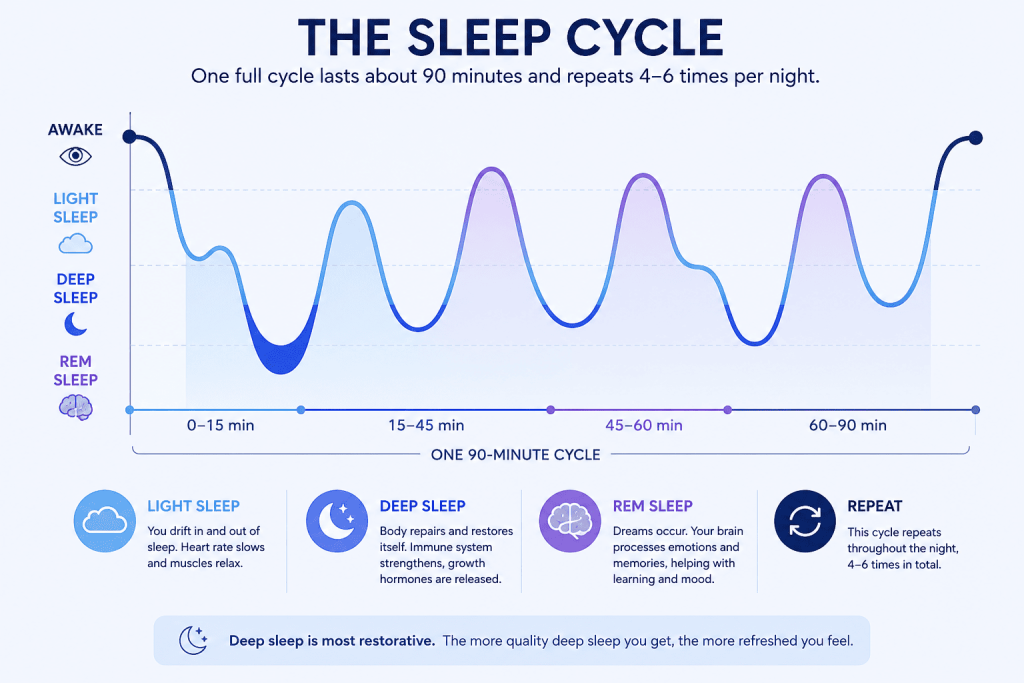 THE SLEEP CYCLE

One full cycle lasts about 90 minutes and repeats 4–6 times per night.

AWAKE

LIGHT SLEEP

DEEP SLEEP

REM SLEEP

0–15 min

15–45 min

45–60 min

60–90 min

ONE 90-MINUTE CYCLE

LIGHT SLEEP
You drift in and out of sleep. Heart rate slows and muscles relax.

DEEP SLEEP
Body repairs and restores itself. Immune system strengthens, growth hormones are released.

REM SLEEP
Dreams occur. Your brain processes emotions and memories, helping with learning and mood.

REPEAT
This cycle repeats throughout the night, 4–6 times in total.

Deep sleep is most restorative. The more quality deep sleep you get, the more refreshed you feel.